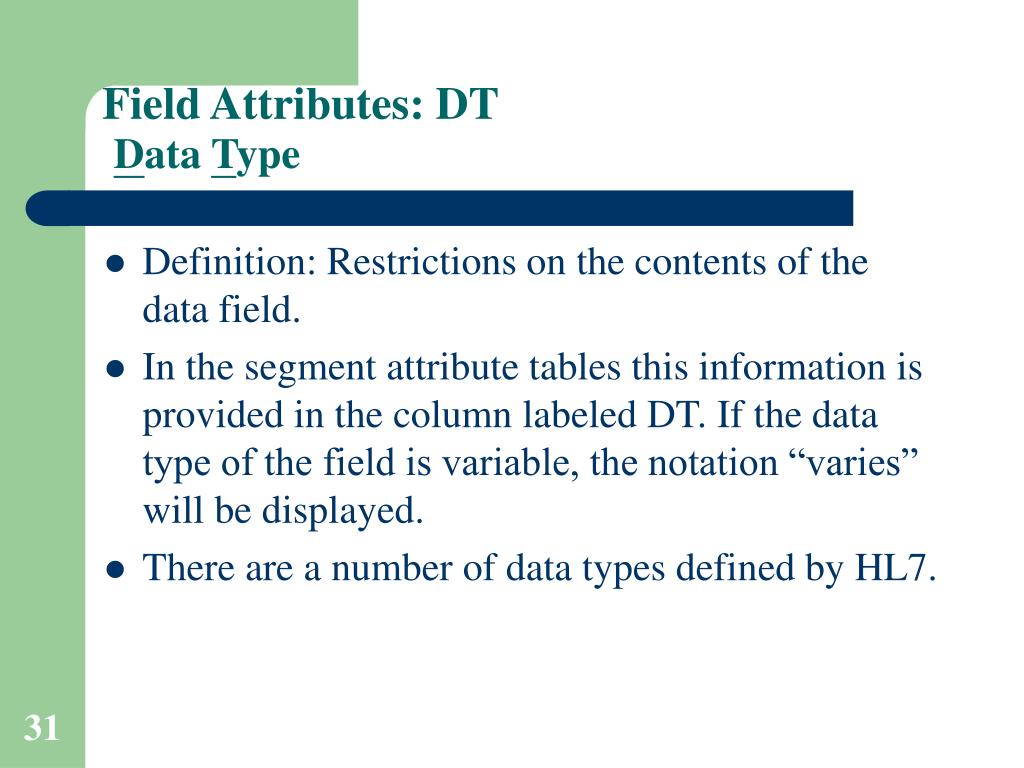 Field Attributes: DT
Data Type

- Definition: Restrictions on the contents of the data field.
- In the segment attribute tables this information is provided in the column labeled DT. If the data type of the field is variable, the notation “varies” will be displayed.
- There are a number of data types defined by HL7.

31